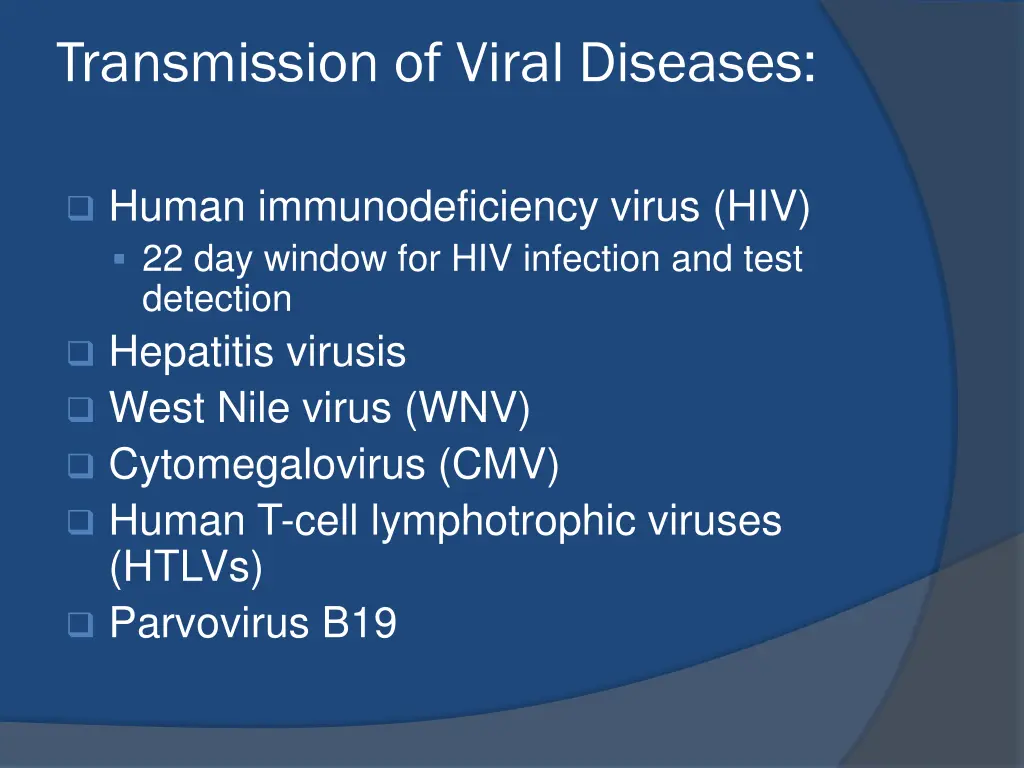 Transmission of Viral Diseases:

Human immunodeficiency virus (HIV)
22 day window for HIV infection and test detection
Hepatitis virusis
West Nile virus (WNV)
Cytomegalovirus (CMV)
Human T-cell lymphotrophic viruses (HTLVs)
Parvovirus B19